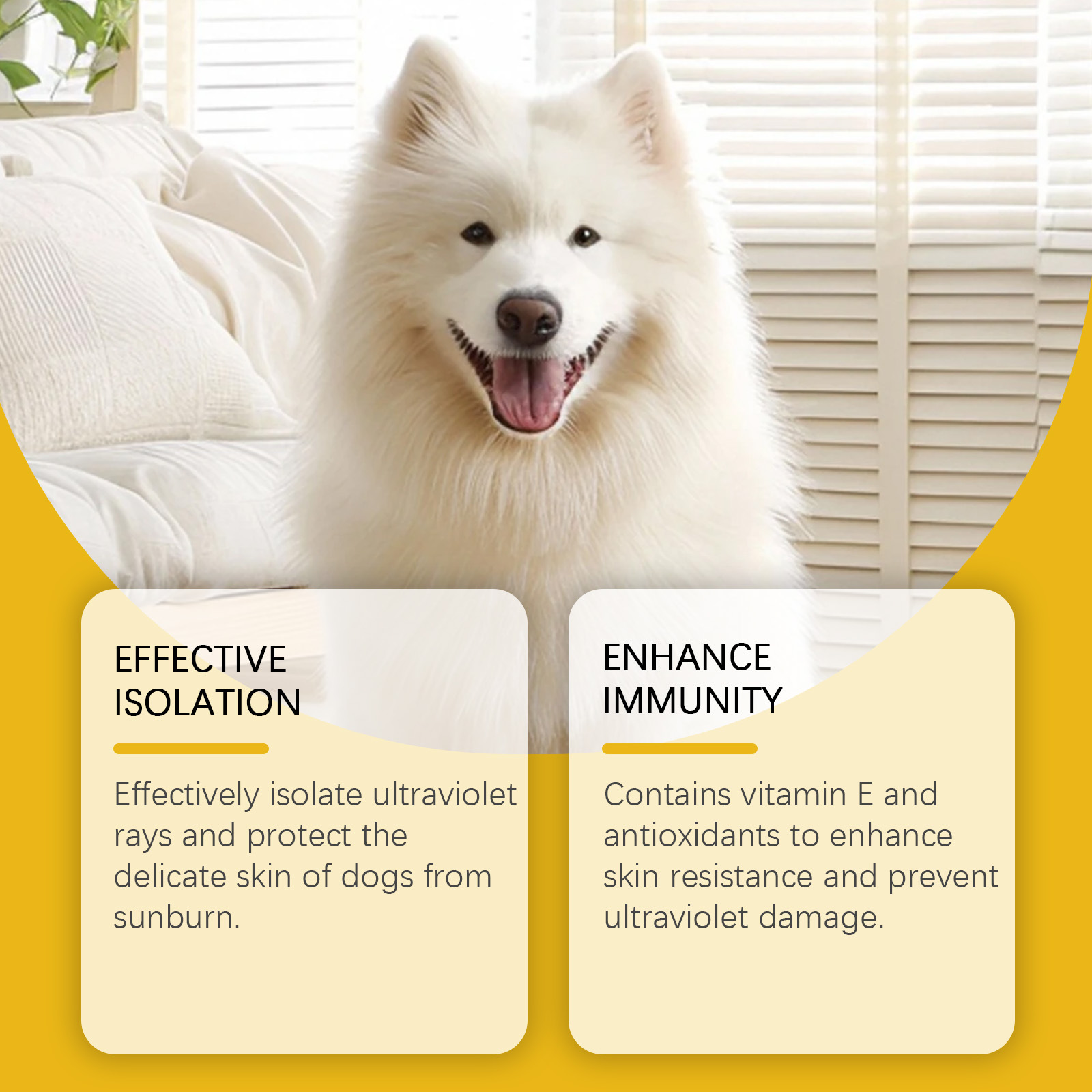 EFFECTIVE ISOLATION

Effectively isolate ultraviolet rays and protect the delicate skin of dogs from sunburn.

ENHANCE IMMUNITY

Contains vitamin E and antioxidants to enhance skin resistance and prevent ultraviolet damage.